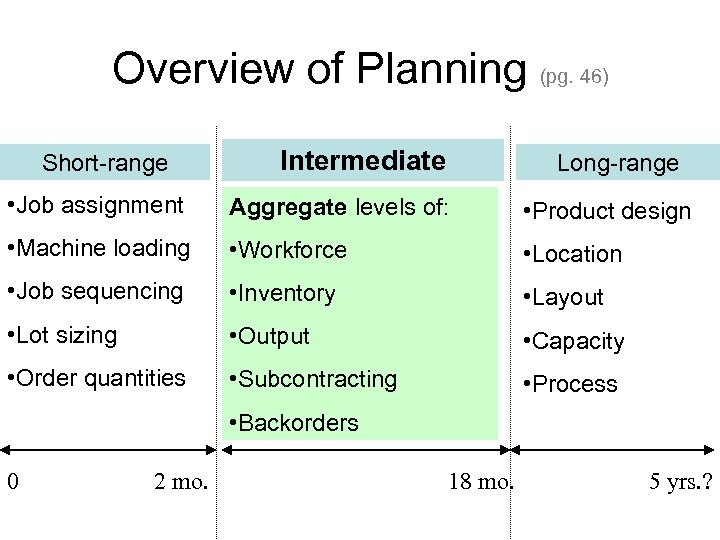 Overview of Planning (pg. 46)

Short-range

•Job assignment

•Machine loading

•Job sequencing

•Lot sizing

•Order quantities

Intermediate

Aggregate levels of:

•Workforce

•Inventory

•Output

•Subcontracting

•Backorders

Long-range

•Product design

•Location

•Layout

•Capacity

•Process

0 2 mo. 18 mo. 5 yrs.?